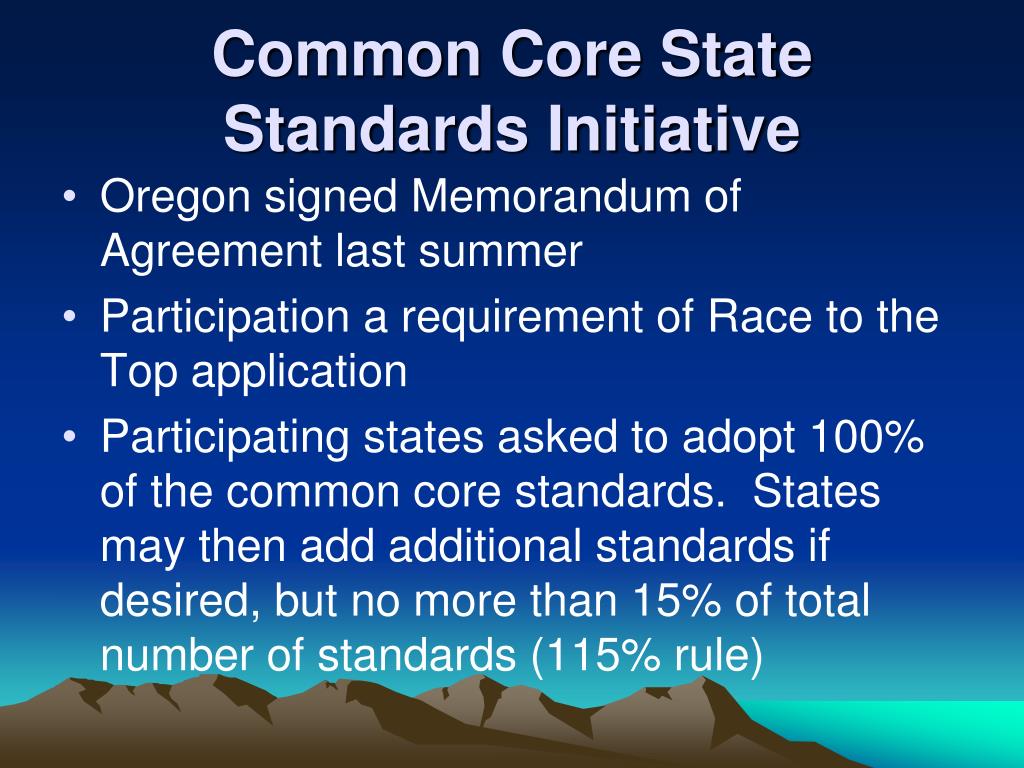 Common Core State Standards Initiative

• Oregon signed Memorandum of Agreement last summer

• Participation a requirement of Race to the Top application

• Participating states asked to adopt 100% of the common core standards.  States may then add additional standards if desired, but no more than 15% of total number of standards (115% rule)